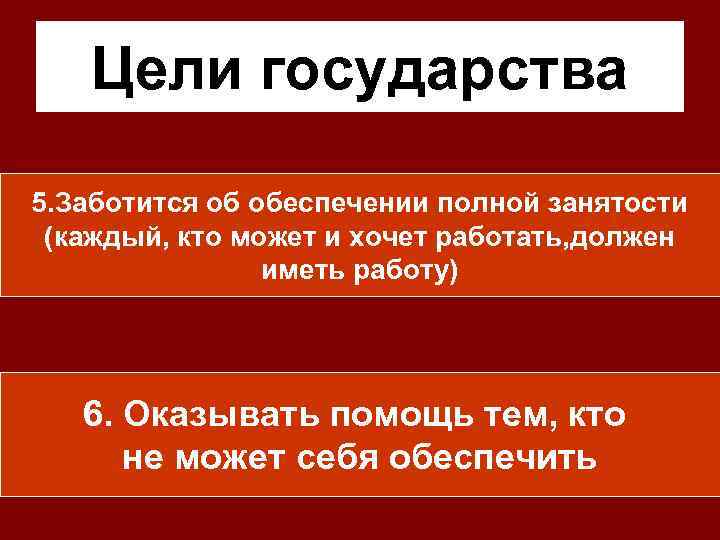 Цели государства

5.Заботится об обеспечении полной занятости (каждый, кто может и хочет работать,должен иметь работу)

6. Оказывать помощь тем, кто не может себя обеспечить